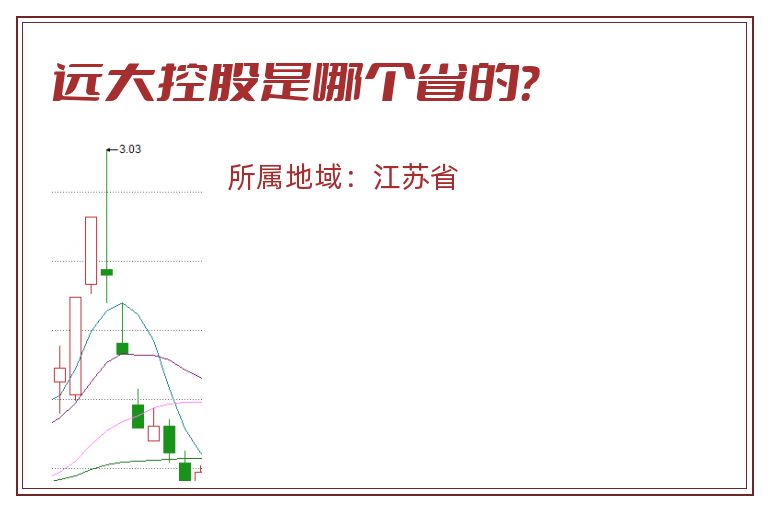 远大控股是哪个省的?

3.03

所属地域：江苏省